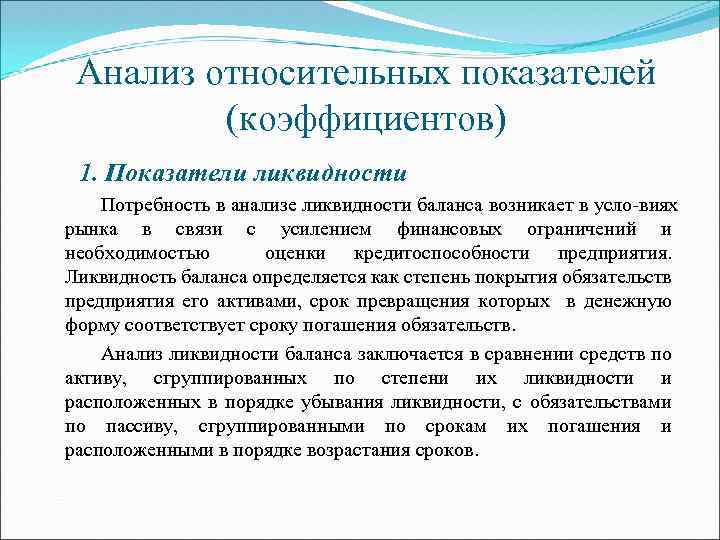 Анализ относительных показателей (коэффициентов)

1. Показатели ликвидности

Потребность в анализе ликвидности баланса возникает в усло-виях рынка в связи с усилением финансовых ограничений и необходимостью оценки кредитоспособности предприятия. Ликвидность баланса определяется как степень покрытия обязательств предприятия его активами, срок превращения которых в денежную форму соответствует сроку погашения обязательств.

Анализ ликвидности баланса заключается в сравнении средств по активу, сгруппированных по степени их ликвидности и расположенных в порядке убывания ликвидности, с обязательствами по пассиву, сгруппированными по срокам их погашения и расположенными в порядке возрастания сроков.